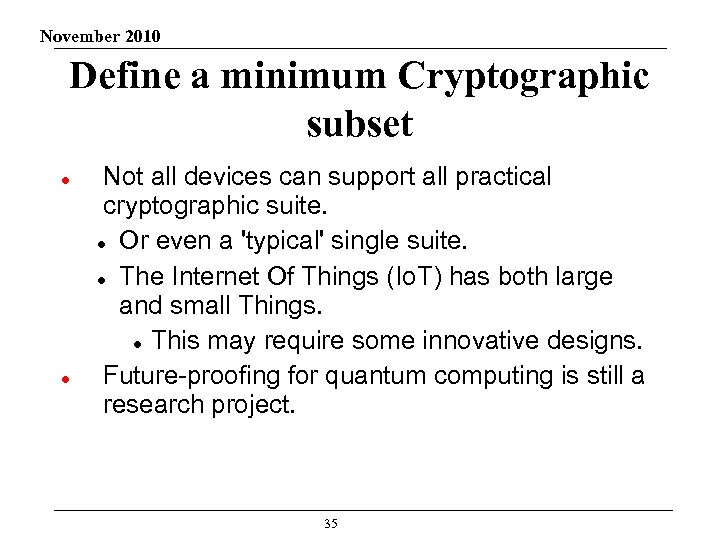 November 2010

Define a minimum Cryptographic subset

- Not all devices can support all practical cryptographic suite.
  - Or even a 'typical' single suite.
  - The Internet Of Things (IoT) has both large and small Things.
    - This may require some innovative designs.
- Future-proofing for quantum computing is still a research project.

35